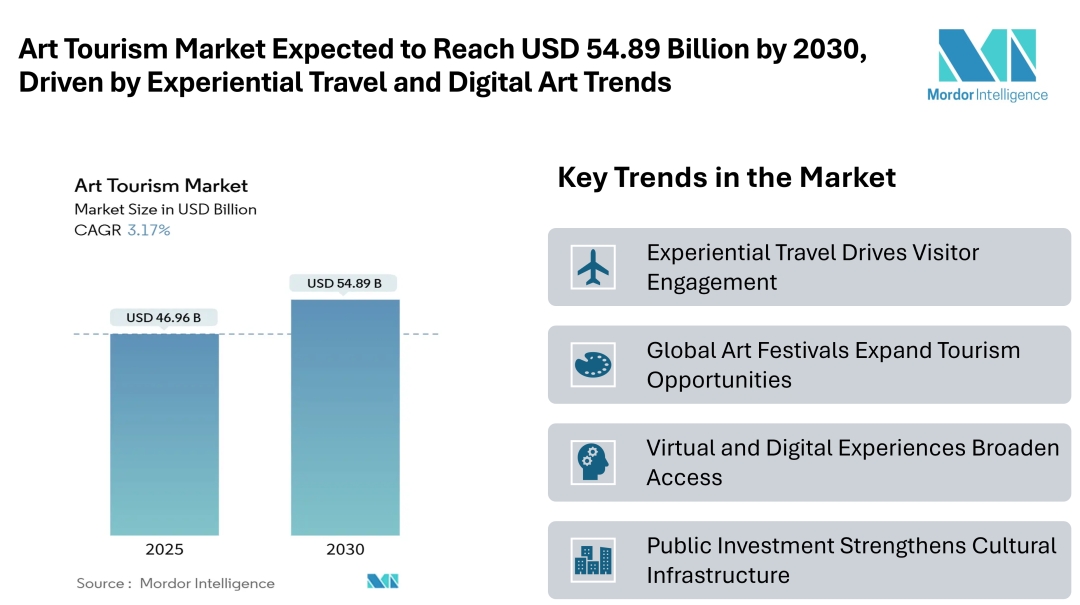 Art Tourism Market Expected to Reach USD 54.89 Billion by 2030, Driven by Experiential Travel and Digital Art Trends

Mordor Intelligence

Art Tourism Market
Market Size in USD Billion
CAGR 3.17%

USD 46.96 B
USD 54.89 B
2025
2030

Source : Mordor Intelligence

Key Trends in the Market

Experiential Travel Drives Visitor Engagement

Global Art Festivals Expand Tourism Opportunities

Virtual and Digital Experiences Broaden Access

Public Investment Strengthens Cultural Infrastructure